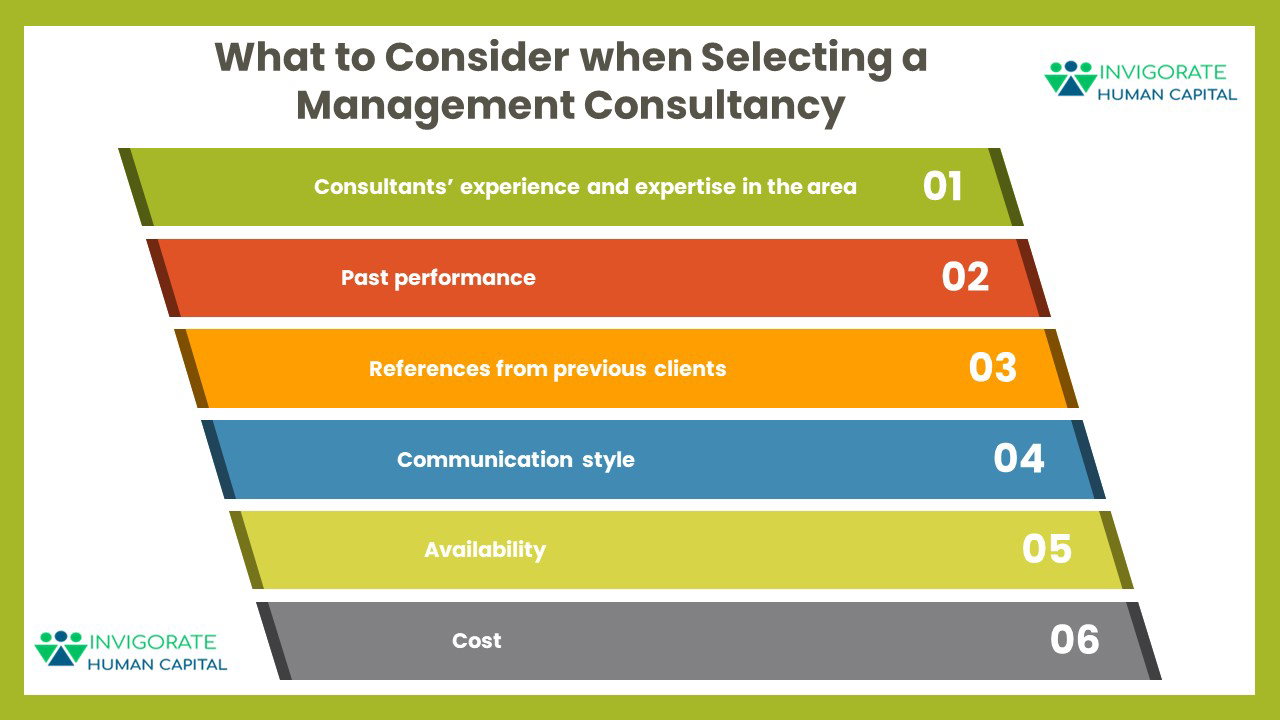 What to Consider when Selecting a Management Consultancy

INVIGORATE HUMAN CAPITAL

Consultants' experience and expertise in the area 01

Past performance 02

References from previous clients 03

Communication style 04

Availability 05

Cost 06

INVIGORATE HUMAN CAPITAL